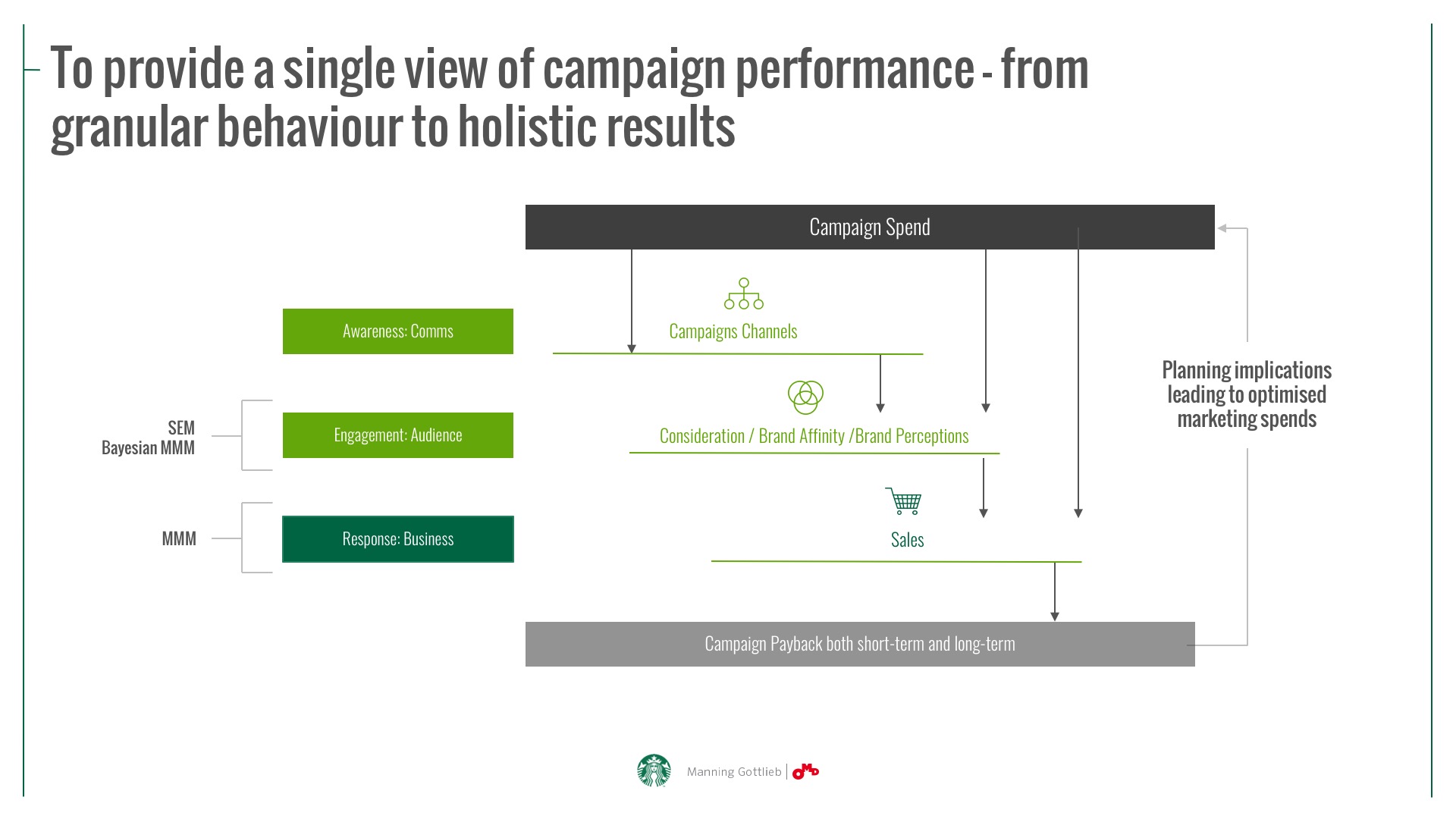 To provide a single view of campaign performance - from granular behaviour to holistic results

Campaign Spend

Awareness: Comms

Campaigns Channels

SEM
Bayesian MMM

Engagement: Audience

Consideration / Brand Affinity /Brand Perceptions

MMM

Response: Business

Sales

Planning implications leading to optimised marketing spends

Campaign Payback both short-term and long-term

Manning Gottlieb | OMD